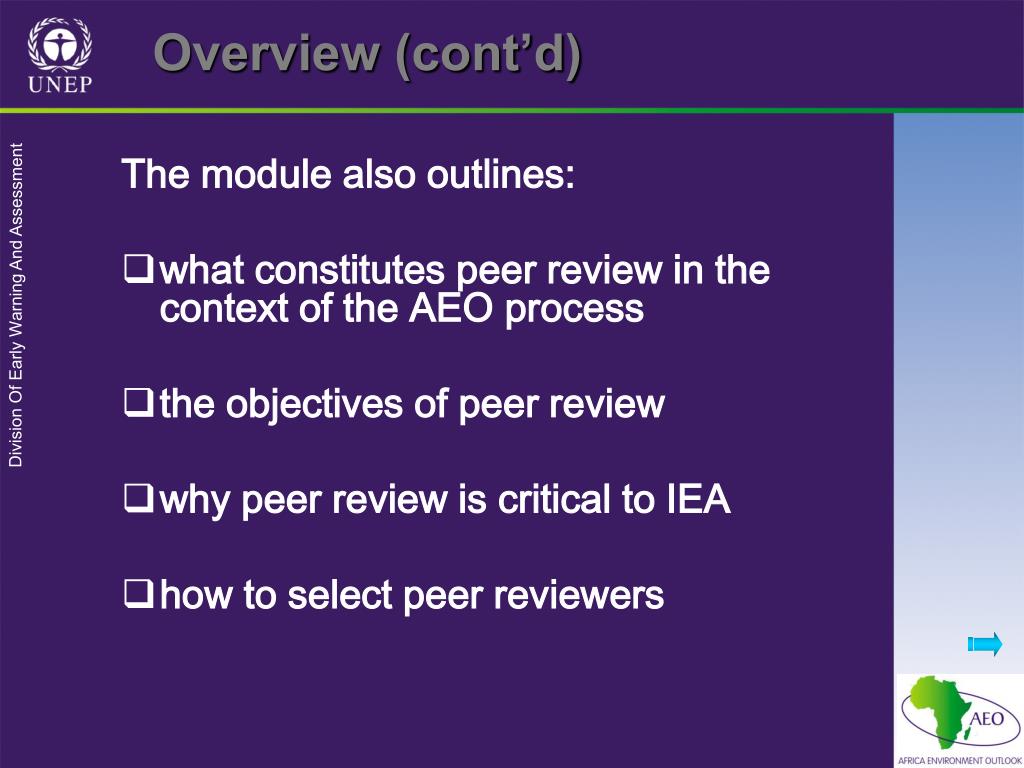 UNEP

Overview (cont'd)

Division Of Early Warning And Assessment

The module also outlines:

❑ what constitutes peer review in the context of the AEO process

❑ the objectives of peer review

❑ why peer review is critical to IEA

❑ how to select peer reviewers

AEO
AFRICA ENVIRONMENT OUTLOOK